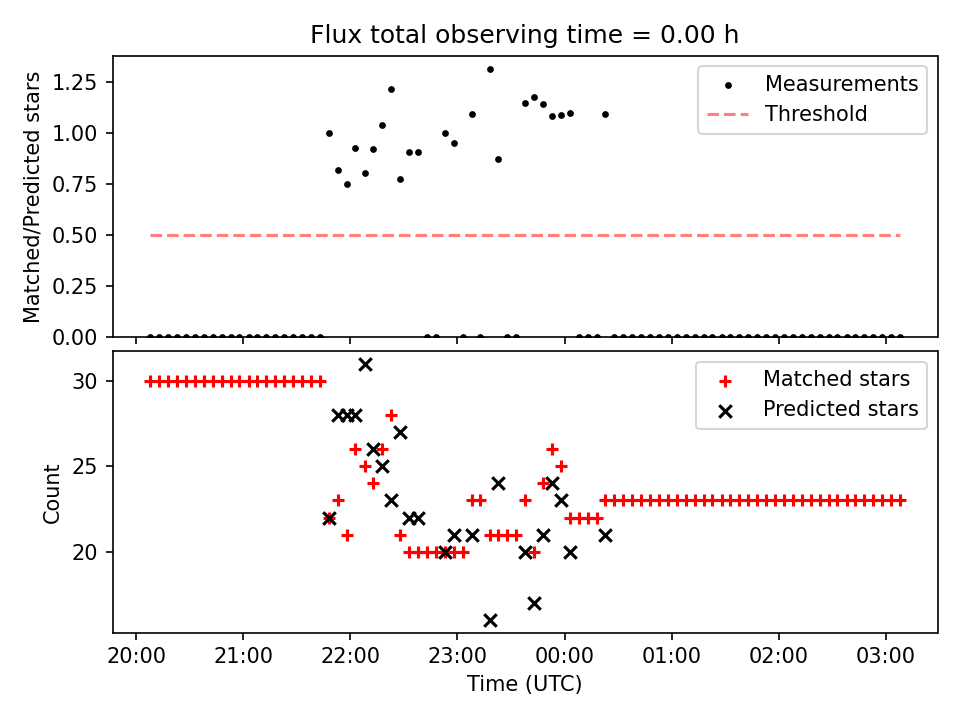 Flux total observing time = 0.00 h

Matched/Predicted stars

1.25
1.00
0.75
0.50
0.25
0.00

Measurements
Threshold

Count

30
25
20

Matched stars
Predicted stars

20:00
21:00
22:00
23:00
00:00
01:00
02:00
03:00

Time (UTC)